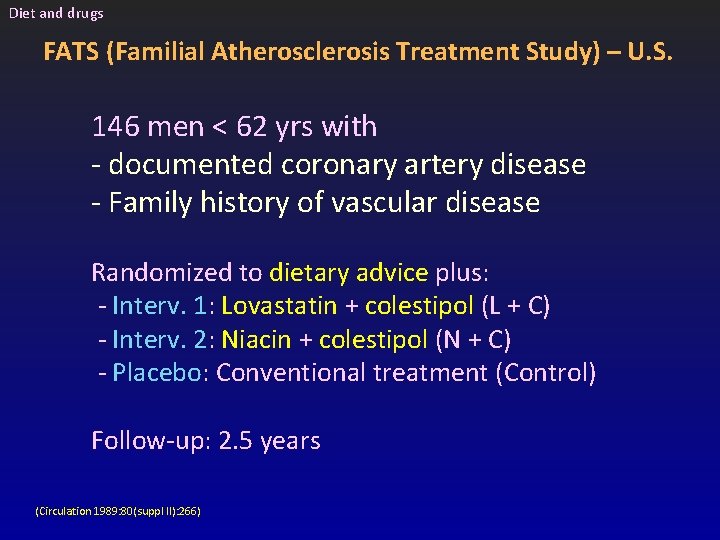 Diet and drugs

FATS (Familial Atherosclerosis Treatment Study) – U.S.

146 men < 62 yrs with
- documented coronary artery disease
- Family history of vascular disease

Randomized to dietary advice plus:
- Interv. 1: Lovastatin + colestipol (L + C)
- Interv. 2: Niacin + colestipol (N + C)
- Placebo: Conventional treatment (Control)

Follow-up: 2.5 years

(Circulation 1989:80(suppl II):266)